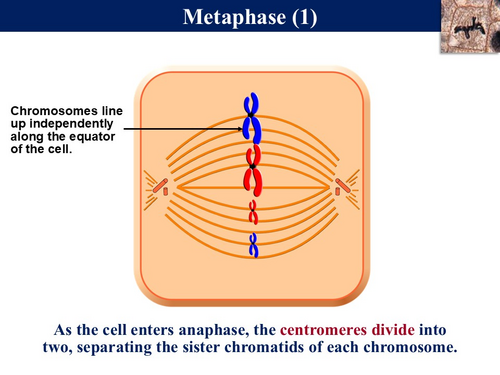 Metaphase (1)

Chromosomes line up independently along the equator of the cell.

As the cell enters anaphase, the centromeres divide into two, separating the sister chromatids of each chromosome.